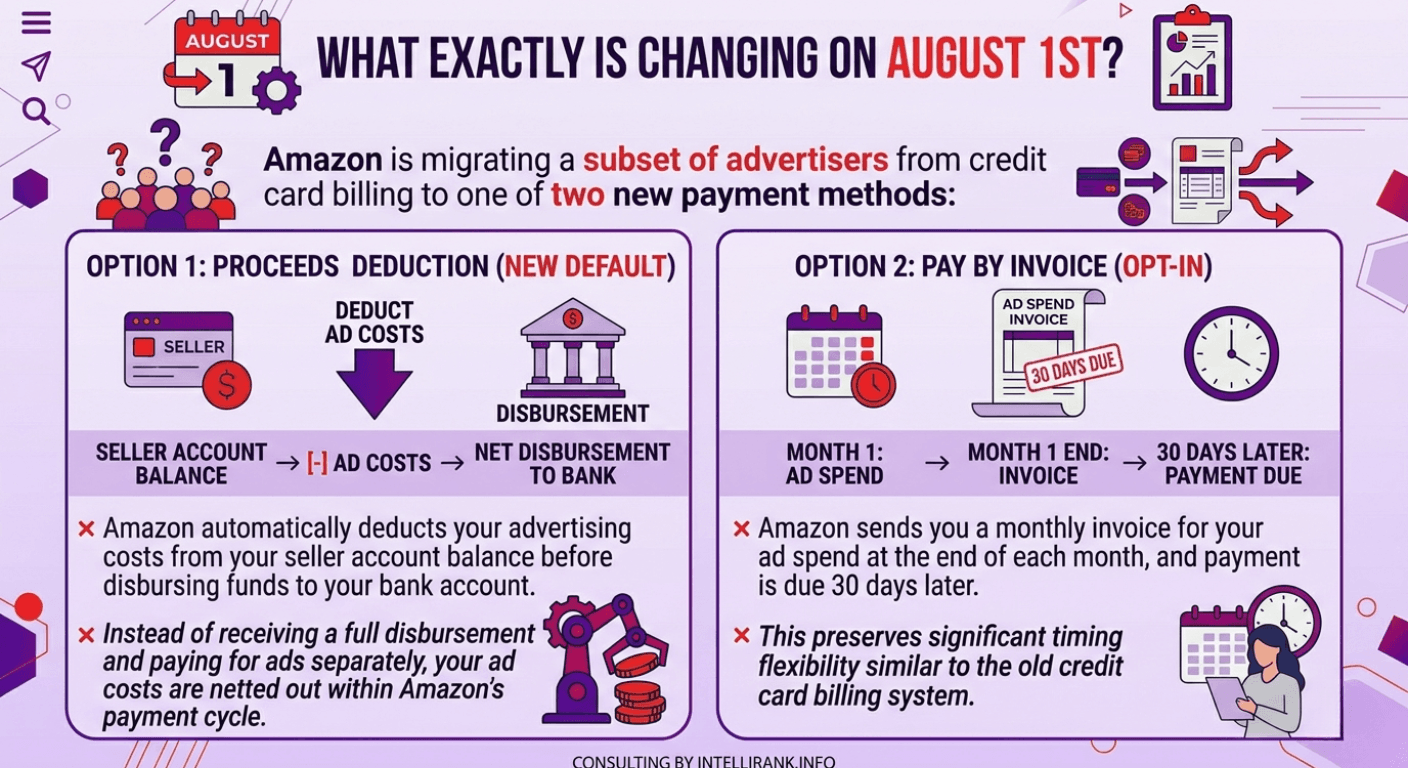 AUGUST
1

WHAT EXACTLY IS CHANGING ON AUGUST 1ST?

Amazon is migrating a subset of advertisers from credit card billing to one of two new payment methods:

OPTION 1: PROCEEDS DEDUCTION (NEW DEFAULT)

SELLER

DEDUCT AD COSTS

DISBURSEMENT

SELLER ACCOUNT BALANCE → [-] AD COSTS → NET DISBURSEMENT TO BANK

× Amazon automatically deducts your advertising costs from your seller account balance before disbursing funds to your bank account.

× Instead of receiving a full disbursement and paying for ads separately, your ad costs are netted out within Amazon's payment cycle.

OPTION 2: PAY BY INVOICE (OPT-IN)

AD SPEND INVOICE

30 DAYS DUE

MONTH 1: AD SPEND → MONTH 1 END: INVOICE → 30 DAYS LATER: PAYMENT DUE

× Amazon sends you a monthly invoice for your ad spend at the end of each month, and payment is due 30 days later.

× This preserves significant timing flexibility similar to the old credit card billing system.

CONSULTING BY INTELLIRANK.INFO